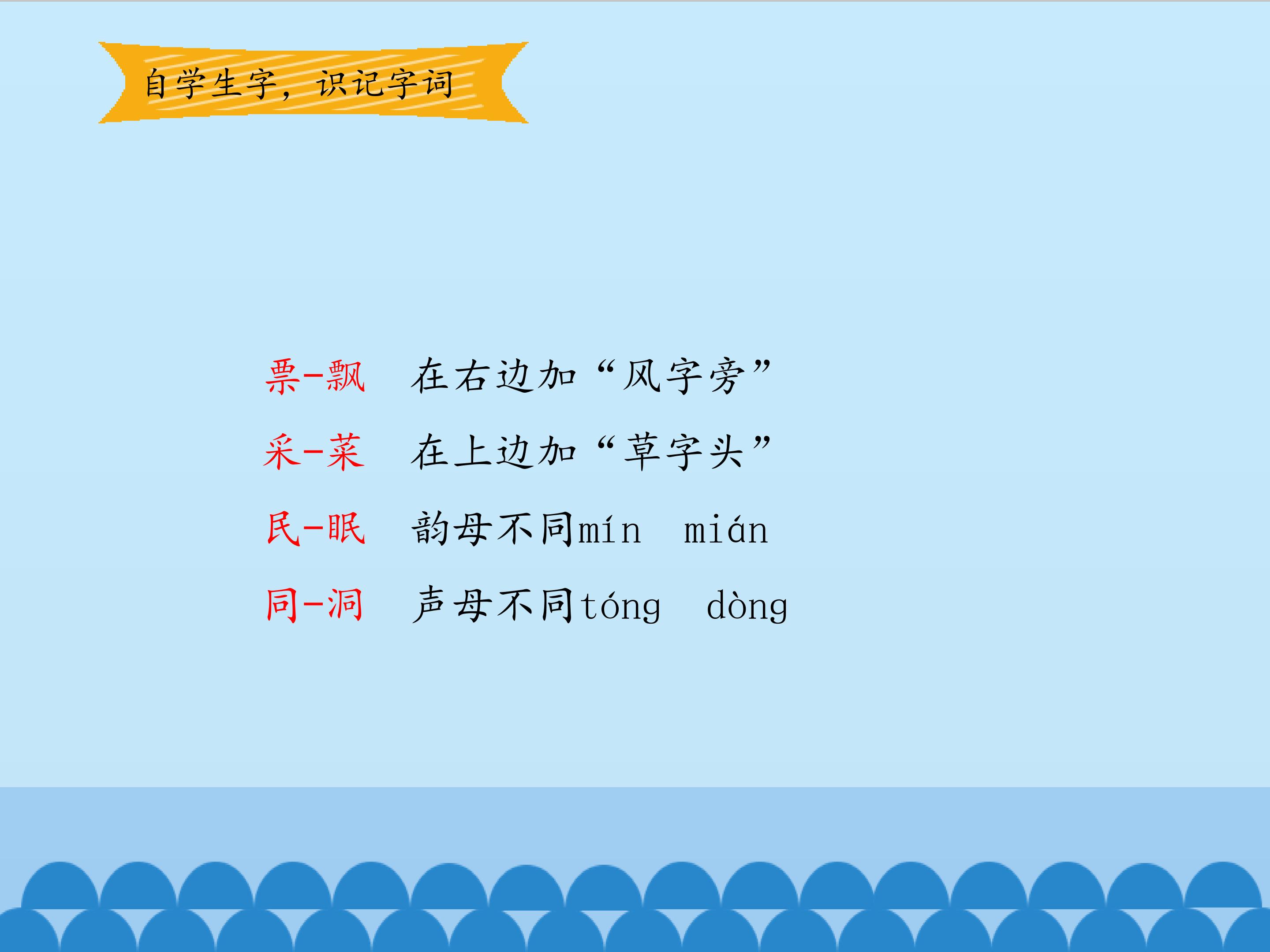 自学生字，识记字词

票-飘　在右边加“风字旁”

采-菜　在上边加“草字头”

民-眠　韵母不同mín　mián

同-洞　声母不同tóng　dòng